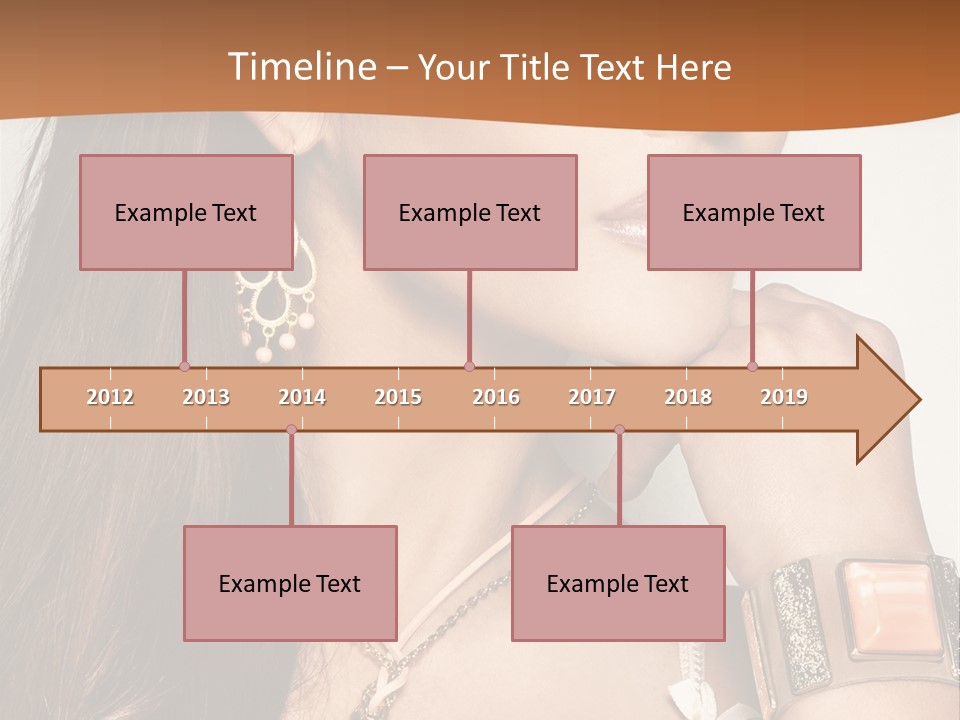 Timeline – Your Title Text Here

Example Text

Example Text

Example Text

2012 2013 2014 2015 2016 2017 2018 2019

Example Text

Example Text